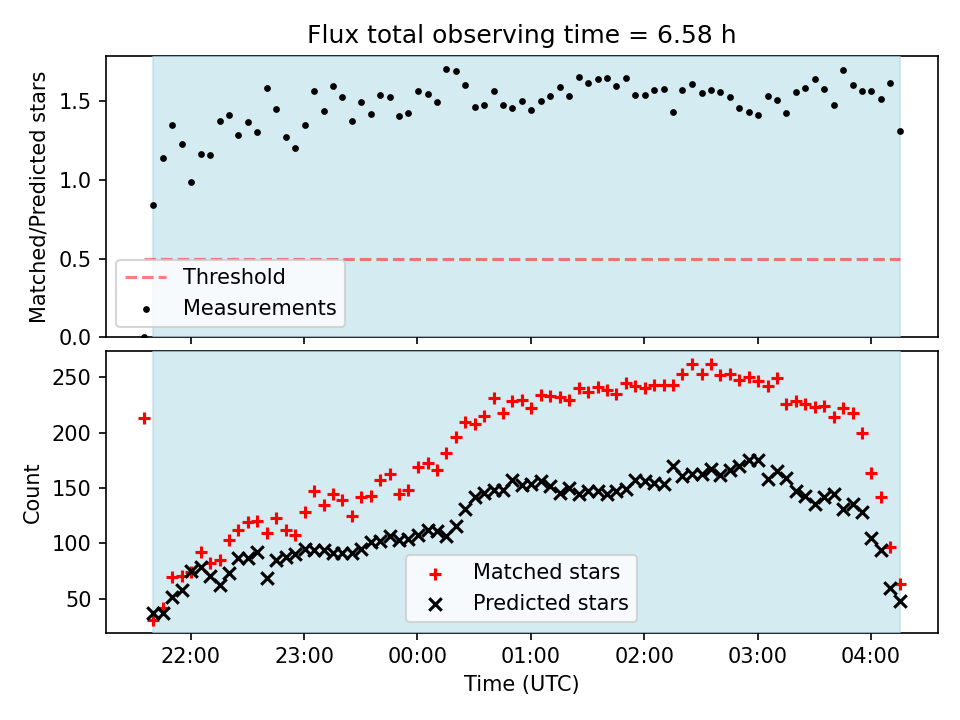 Flux total observing time = 6.58 h

Matched/Predicted stars

1.5
1.0
0.5
0.0

Threshold
Measurements

Count

250
200
150
100
50

Matched stars
Predicted stars

22:00
23:00
00:00
01:00
02:00
03:00
04:00

Time (UTC)